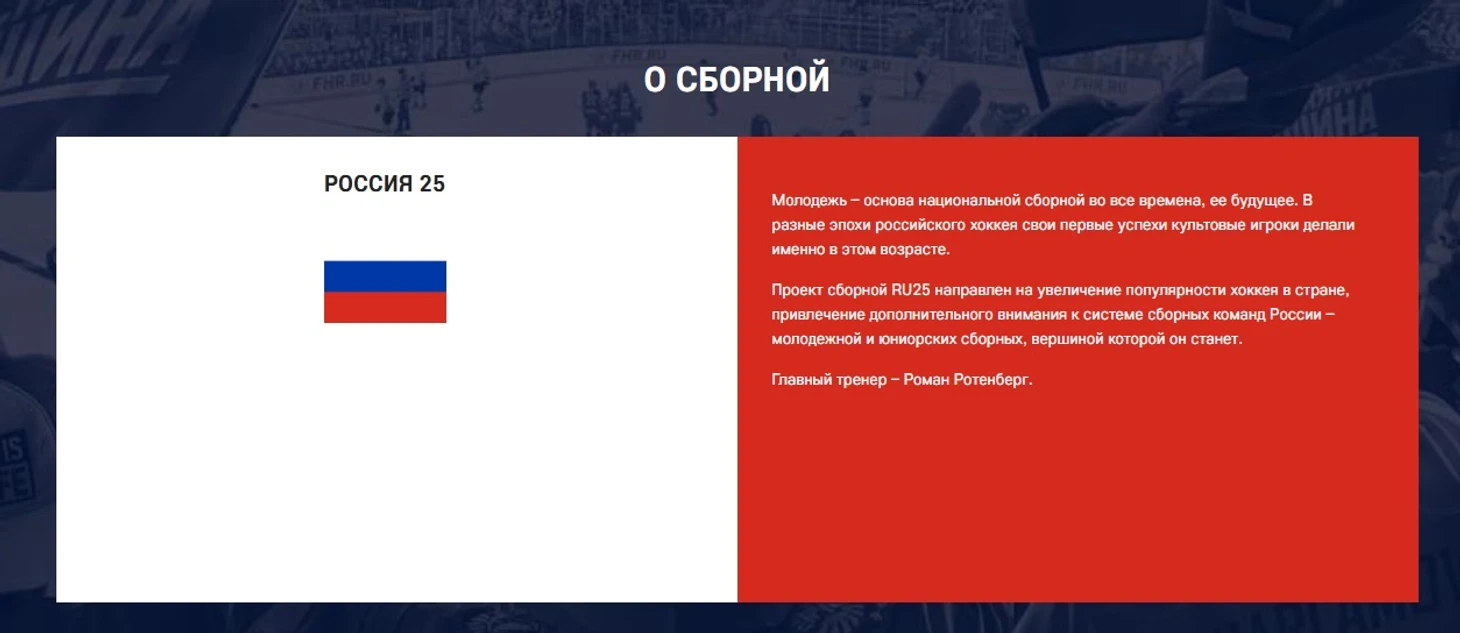 О СБОРНОЙ

РОССИЯ 25

Молодежь – основа национальной сборной во все времена, ее будущее. В разные эпохи российского хоккея свои первые успехи культовые игроки делали именно в этом возрасте.

Проект сборной RU25 направлен на увеличение популярности хоккея в стране, привлечение дополнительного внимания к системе сборных команд России – молодежной и юниорских сборных, вершиной которой он станет.

Главный тренер – Роман Ротенберг.